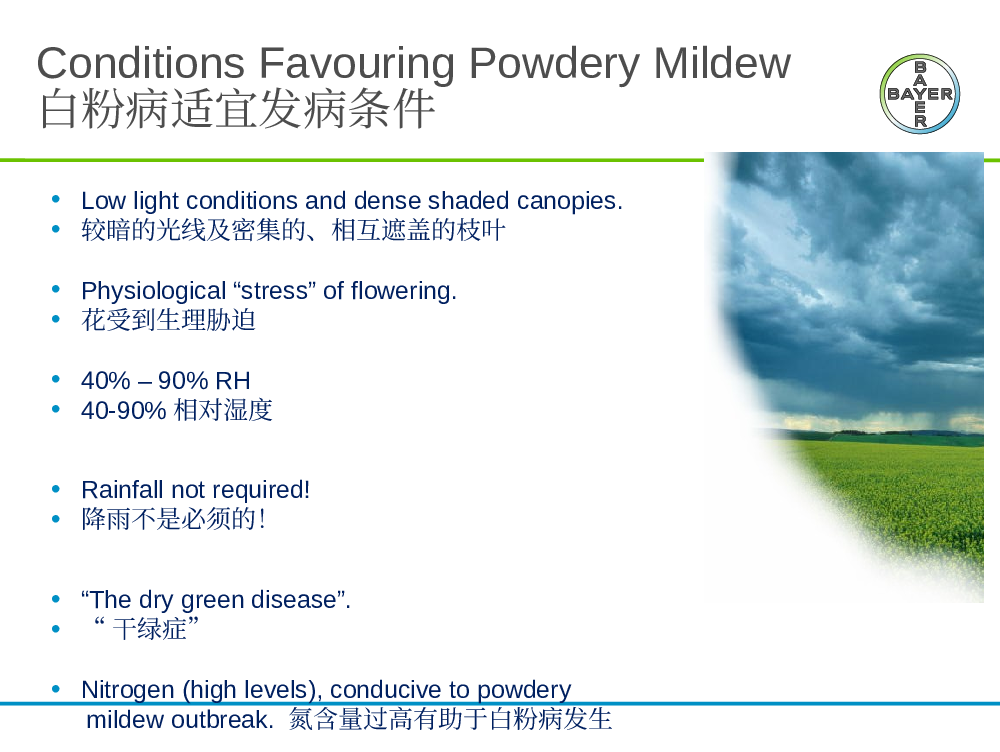 Conditions Favouring Powdery Mildew
白粉病适宜发病条件

BAYER

• Low light conditions and dense shaded canopies.
• 较暗的光线及密集的、相互遮盖的枝叶

• Physiological “stress” of flowering.
• 花受到生理胁迫

• 40% – 90% RH
• 40-90% 相对湿度

• Rainfall not required!
• 降雨不是必须的!

• “The dry green disease”.
• “ 干绿症”

• Nitrogen (high levels), conducive to powdery mildew outbreak. 氮含量过高有助于白粉病发生